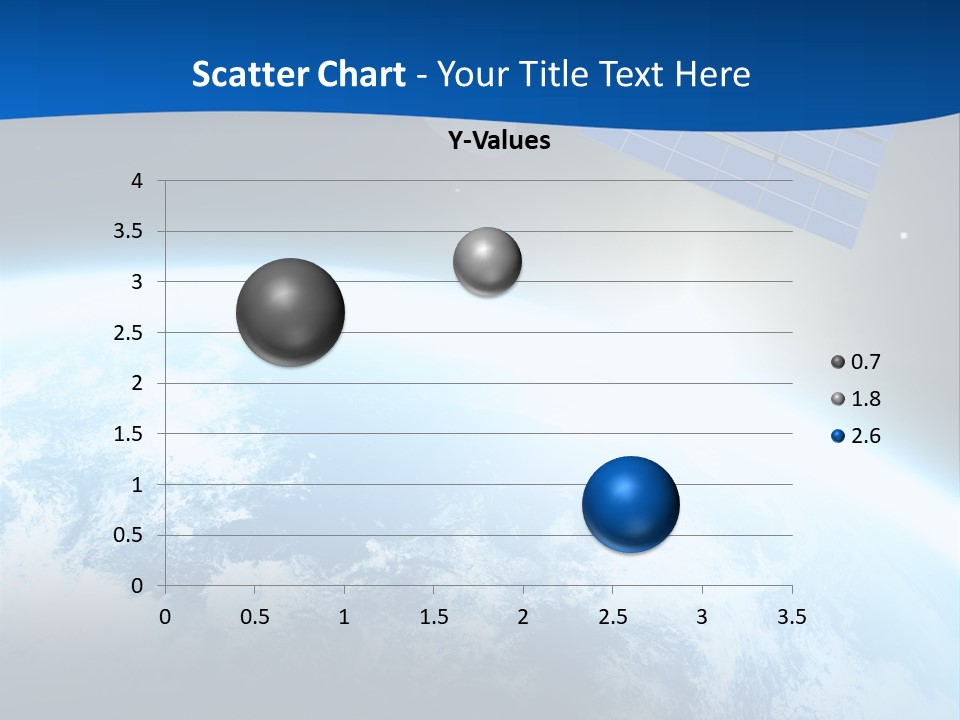 Scatter Chart - Your Title Text Here

Y-Values

4
3.5
3
2.5
2
1.5
1
0.5
0

0 0.5 1 1.5 2 2.5 3 3.5

0.7
1.8
2.6